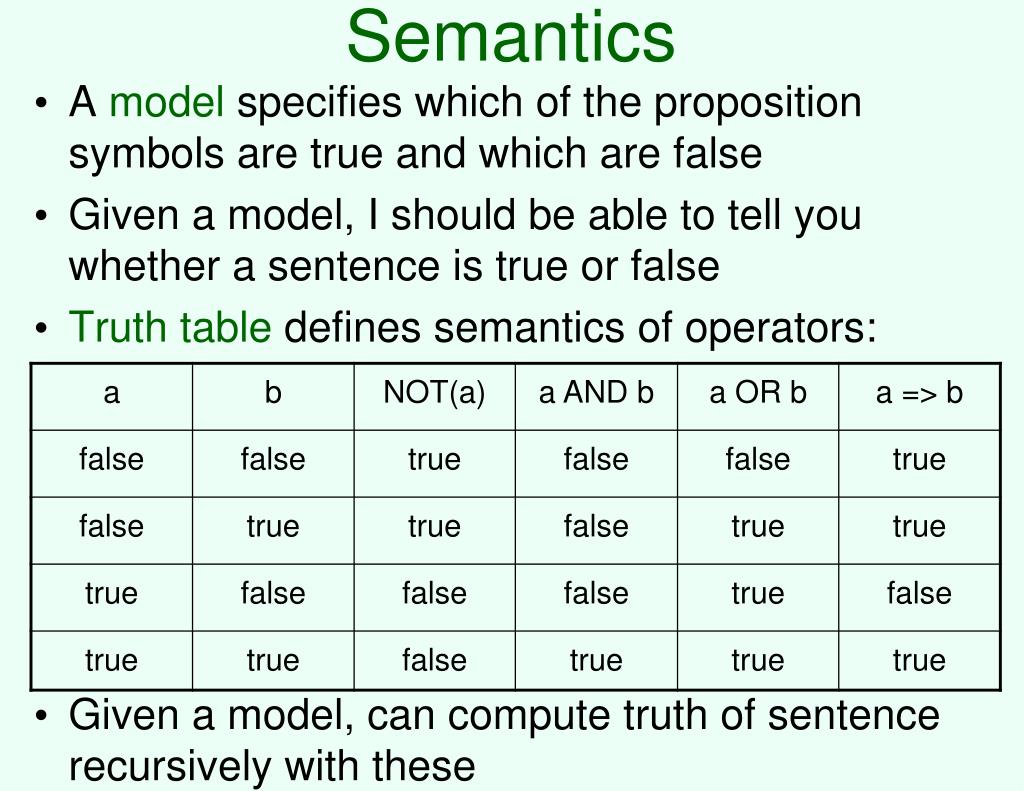 Semantics

• A model specifies which of the proposition symbols are true and which are false

• Given a model, I should be able to tell you whether a sentence is true or false

• Truth table defines semantics of operators:

| a | b | NOT(a) | a AND b | a OR b | a => b |
|---|---|---|---|---|---|
| false | false | true | false | false | true |
| false | true | true | false | true | true |
| true | false | false | false | true | false |
| true | true | false | true | true | true |

• Given a model, can compute truth of sentence recursively with these